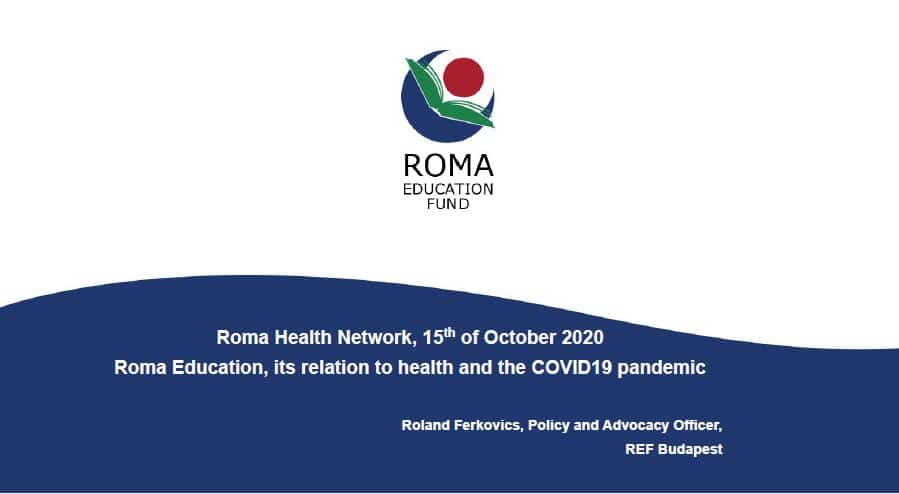 ROMA
EDUCATION
FUND

Roma Health Network, 15$^{th}$ of October 2020
Roma Education, its relation to health and the COVID19 pandemic

Roland Ferkovics, Policy and Advocacy Officer,
REF Budapest